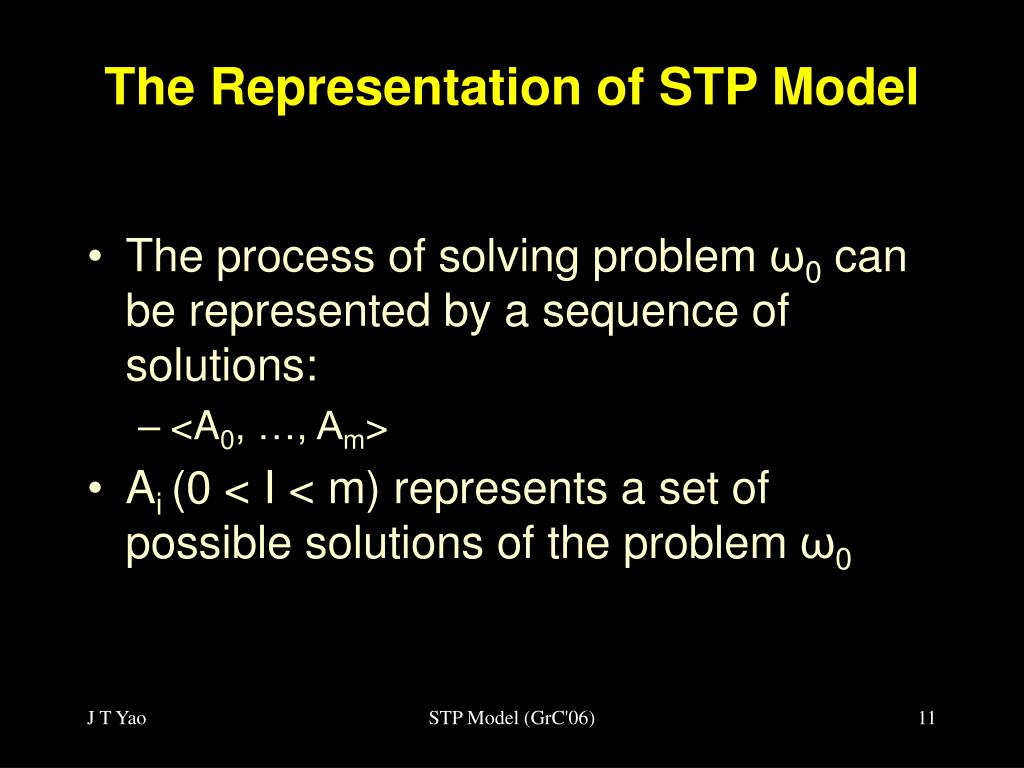 The Representation of STP Model

• The process of solving problem $\omega_0$ can be represented by a sequence of solutions:
– $<A_0, \ldots, A_m>$

• $A_i$ (0 < I < m) represents a set of possible solutions of the problem $\omega_0$

J T Yao

STP Model (GrC'06)

11